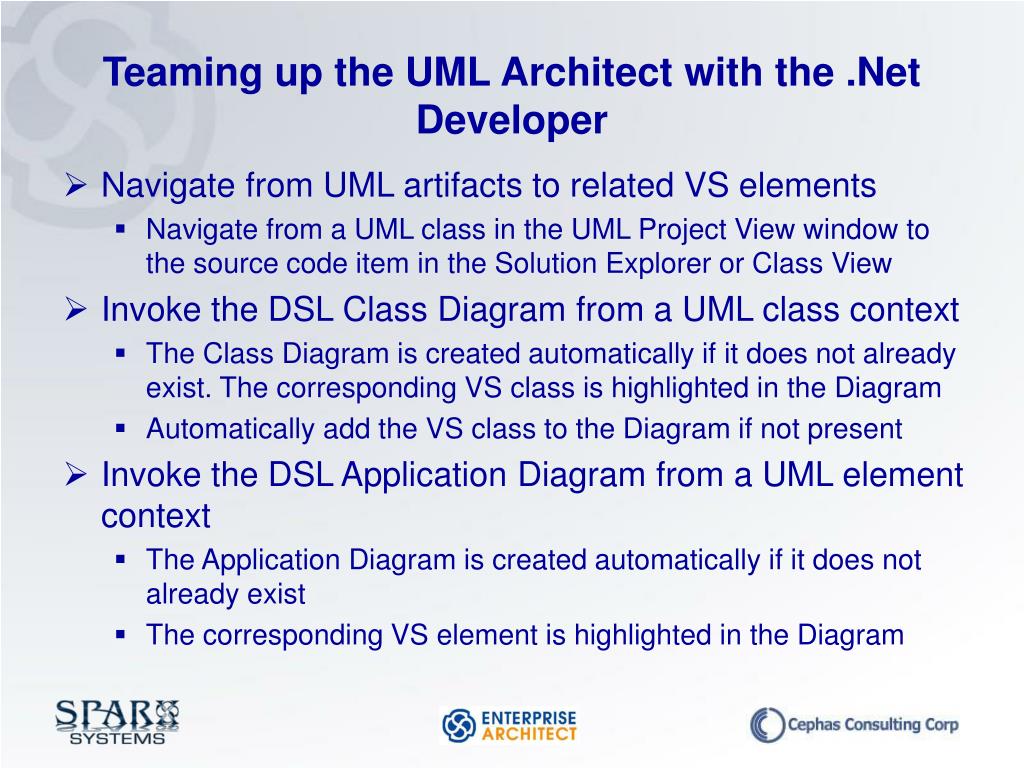 Teaming up the UML Architect with the .Net Developer

➢ Navigate from UML artifacts to related VS elements
▪ Navigate from a UML class in the UML Project View window to the source code item in the Solution Explorer or Class View

➢ Invoke the DSL Class Diagram from a UML class context
▪ The Class Diagram is created automatically if it does not already exist. The corresponding VS class is highlighted in the Diagram
▪ Automatically add the VS class to the Diagram if not present

➢ Invoke the DSL Application Diagram from a UML element context
▪ The Application Diagram is created automatically if it does not already exist
▪ The corresponding VS element is highlighted in the Diagram

SPARX SYSTEMS

ENTERPRISE ARCHITECT

Cephas Consulting Corp